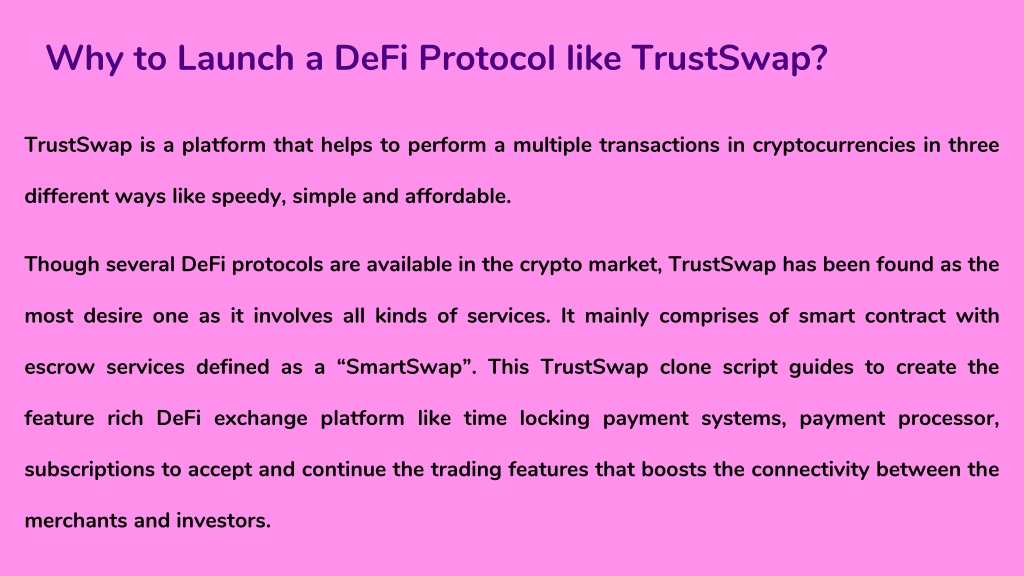 Why to Launch a DeFi Protocol like TrustSwap?

TrustSwap is a platform that helps to perform a multiple transactions in cryptocurrencies in three different ways like speedy, simple and affordable.

Though several DeFi protocols are available in the crypto market, TrustSwap has been found as the most desire one as it involves all kinds of services. It mainly comprises of smart contract with escrow services defined as a “SmartSwap”. This TrustSwap clone script guides to create the feature rich DeFi exchange platform like time locking payment systems, payment processor, subscriptions to accept and continue the trading features that boosts the connectivity between the merchants and investors.